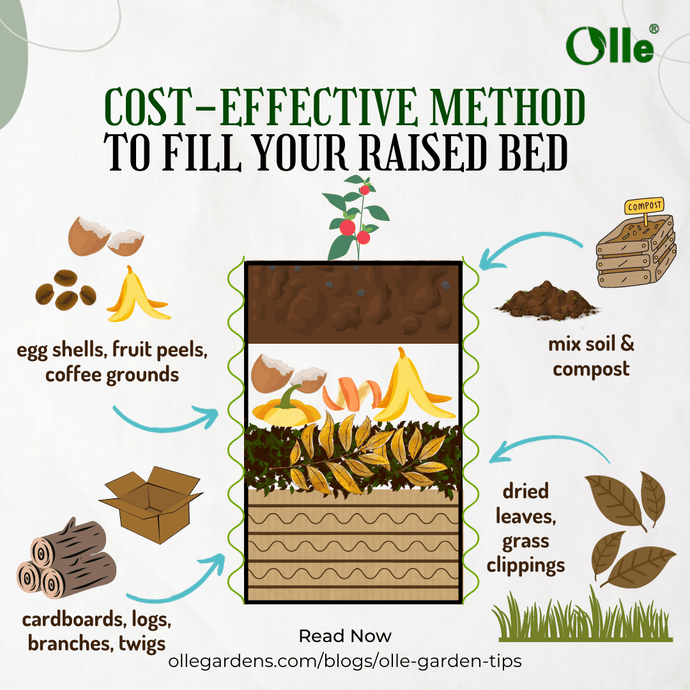 Olle®

COST-EFFECTIVE METHOD
TO FILL YOUR RAISED BED

COMPOST

egg shells, fruit peels, coffee grounds

mix soil & compost

dried leaves, grass clippings

cardboards, logs, branches, twigs

Read Now
ollegardens.com/blogs/olle-garden-tips